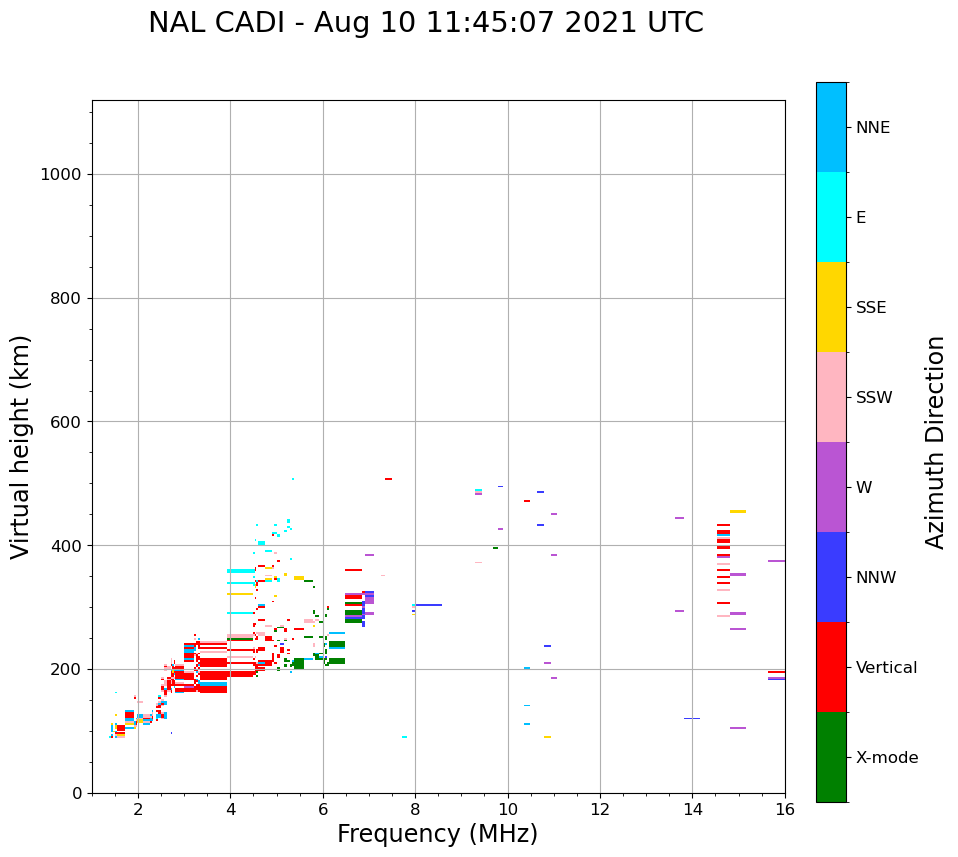 NAL CADI - Aug 10 11:45:07 2021 UTC

Virtual height (km)

1000
800
600
400
200
0

2
4
6
8
10
12
14
16

Frequency (MHz)

NNE
E
SSE
SSW
W
NNW
Vertical
X-mode

Azimuth Direction